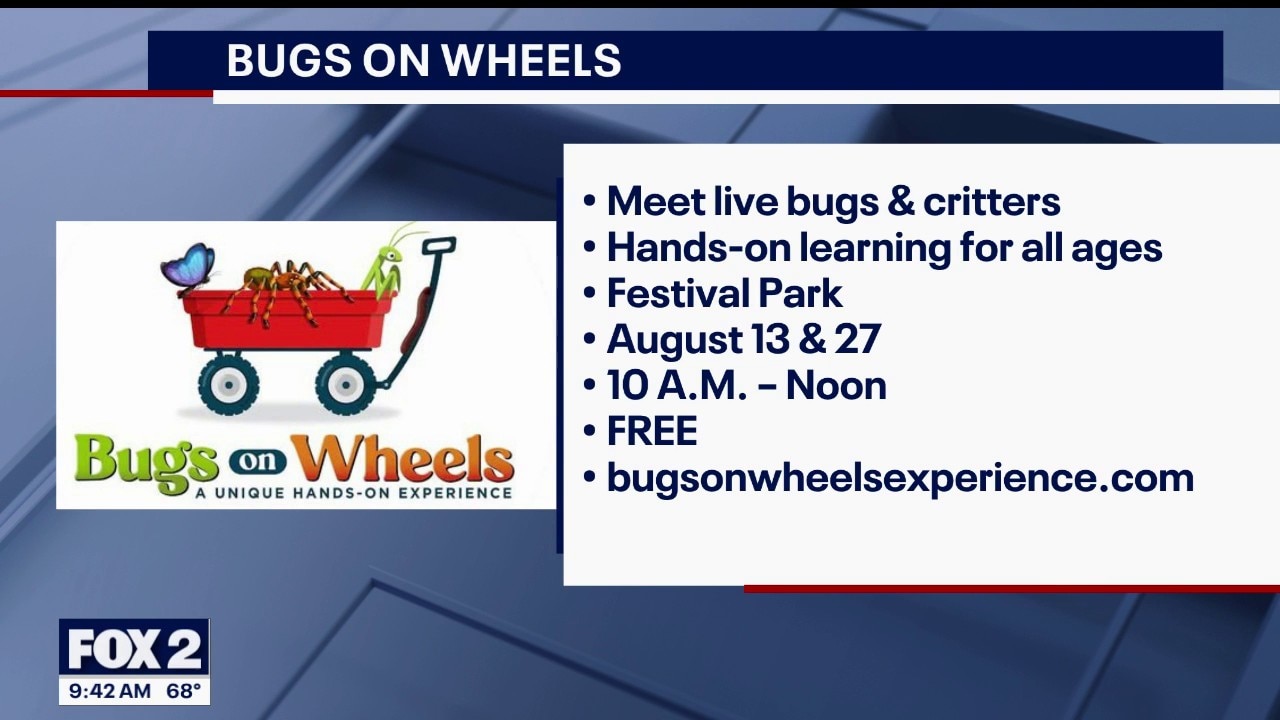 BUGS ON WHEELS

Bugs on Wheels
A UNIQUE HANDS-ON EXPERIENCE

• Meet live bugs & critters
• Hands-on learning for all ages
• Festival Park
• August 13 & 27
• 10 A.M. – Noon
• FREE
• bugsonwheelsexperience.com

FOX 2
9:42 AM 68°